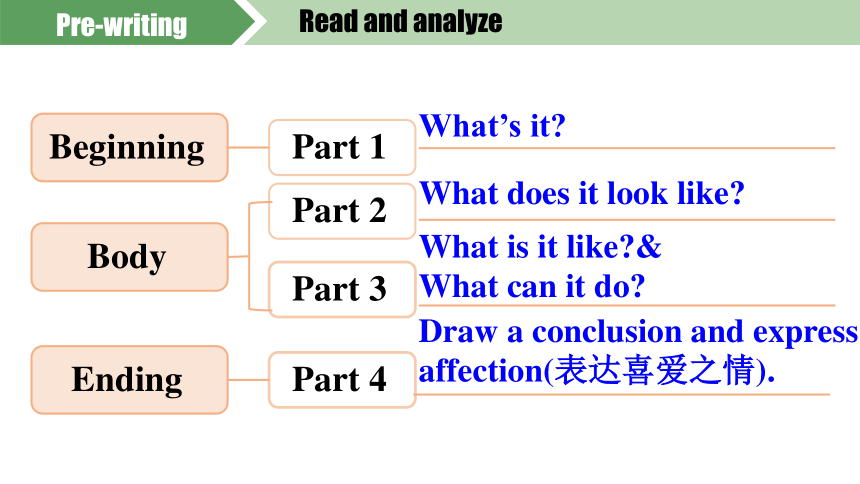 Pre-writing

Read and analyze

Beginning

Part 1

What’s it?

Body

Part 2

What does it look like?

Part 3

What is it like?&
What can it do?

Ending

Part 4

Draw a conclusion and express affection(表达喜爱之情).